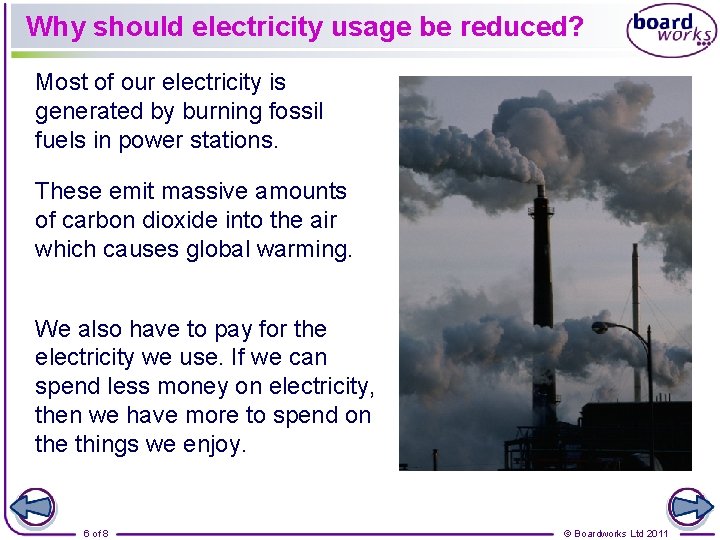 Why should electricity usage be reduced?

board works

Most of our electricity is generated by burning fossil fuels in power stations.

These emit massive amounts of carbon dioxide into the air which causes global warming.

We also have to pay for the electricity we use. If we can spend less money on electricity, then we have more to spend on the things we enjoy.

6 of 8

© Boardworks Ltd 2011